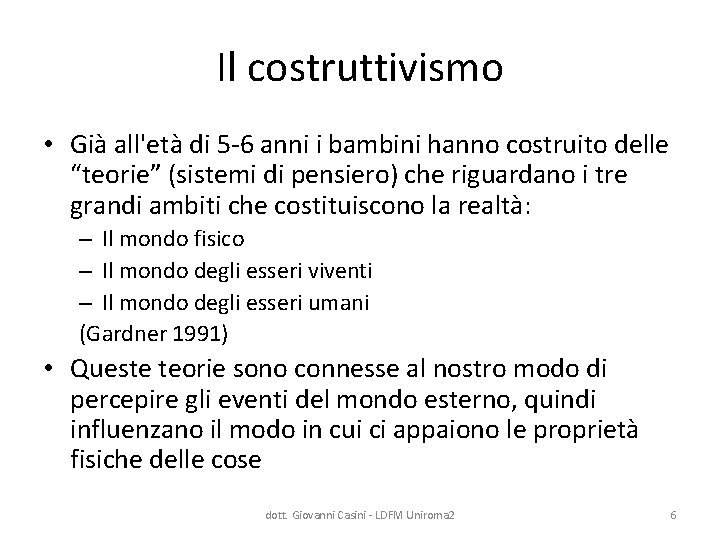 Il costruttivismo

• Già all'età di 5-6 anni i bambini hanno costruito delle “teorie” (sistemi di pensiero) che riguardano i tre grandi ambiti che costituiscono la realtà:
– Il mondo fisico
– Il mondo degli esseri viventi
– Il mondo degli esseri umani
(Gardner 1991)

• Queste teorie sono connesse al nostro modo di percepire gli eventi del mondo esterno, quindi influenzano il modo in cui ci appaiono le proprietà fisiche delle cose

dott. Giovanni Casini - LDFM Uniroma2

6